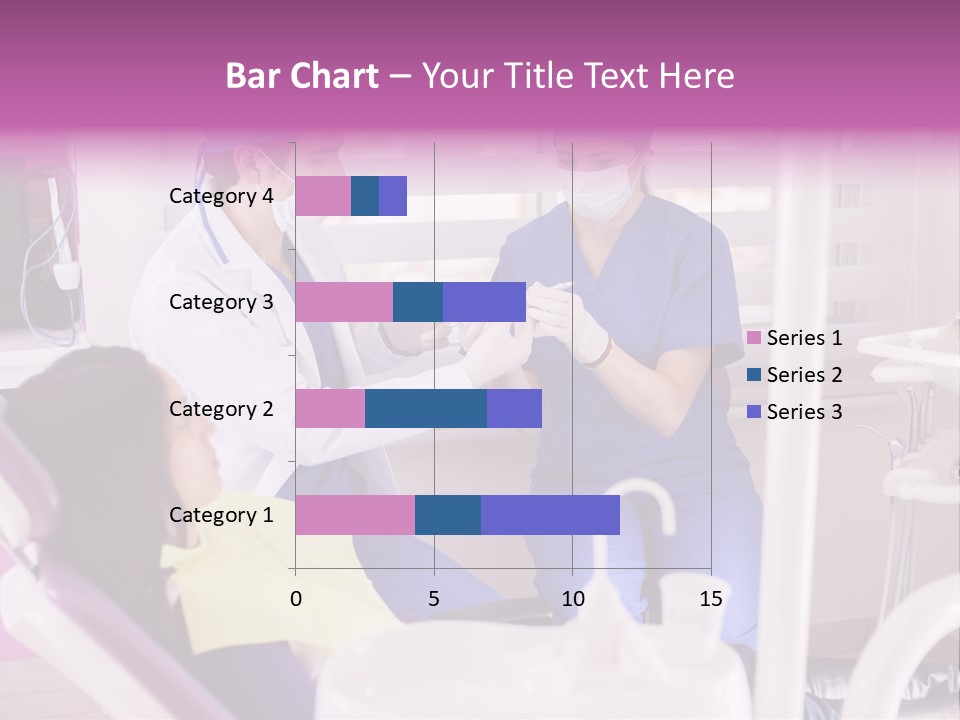 Bar Chart – Your Title Text Here

Category 4
Category 3
Category 2
Category 1

0
5
10
15

Series 1
Series 2
Series 3